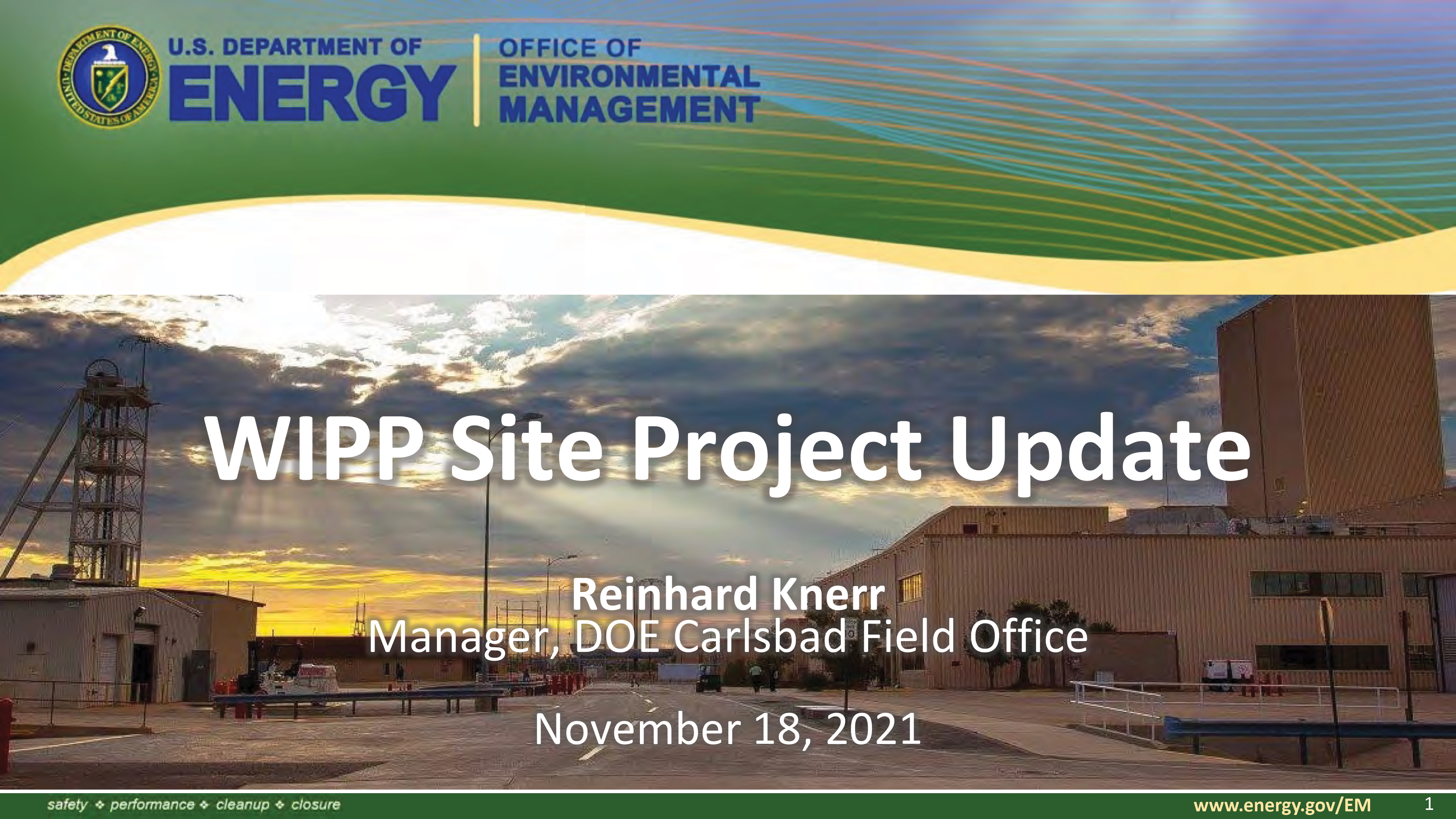 DEPARTMENT OF ENERGY
UNITED STATES OF AMERICA

U.S. DEPARTMENT OF
ENERGY

OFFICE OF
ENVIRONMENTAL
MANAGEMENT

WIPP Site Project Update

Reinhard Knerr
Manager, DOE Carlsbad Field Office

November 18, 2021

safety ❖ performance ❖ cleanup ❖ closure

www.energy.gov/EM

1